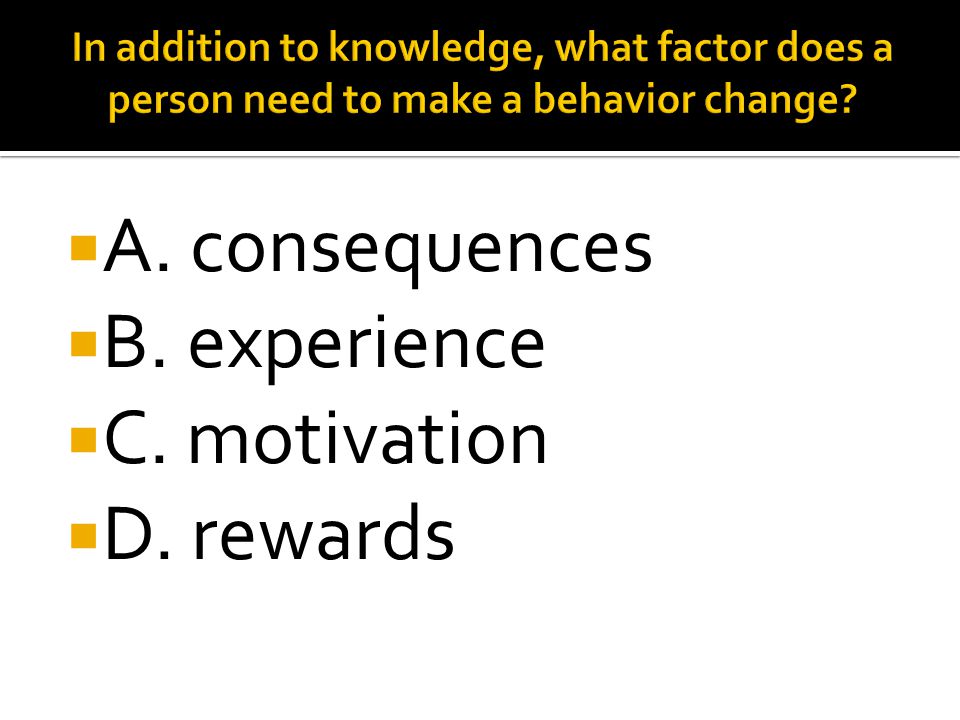 In addition to knowledge, what factor does a person need to make a behavior change?

A. consequences
B. experience
C. motivation
D. rewards